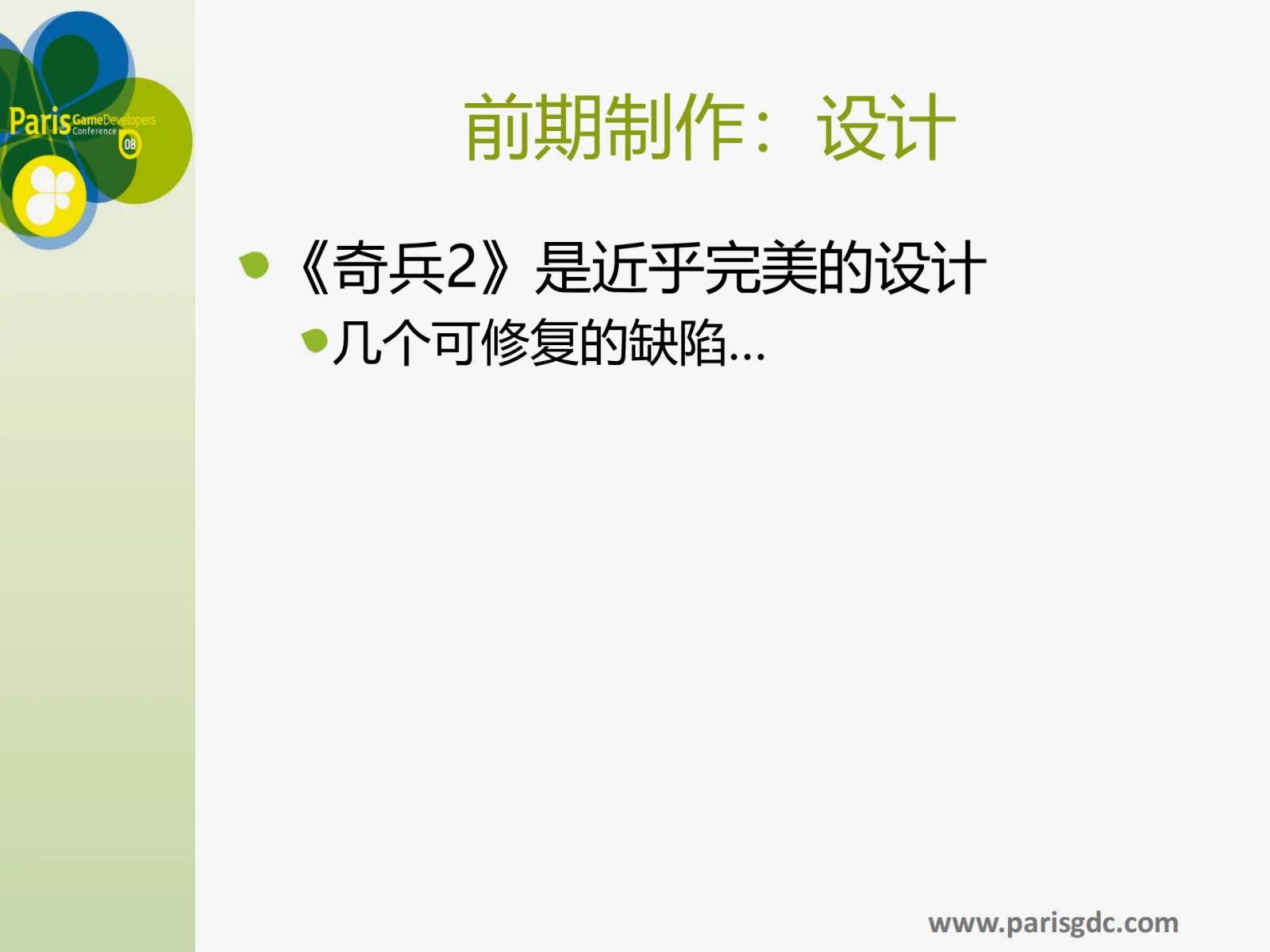 Paris Game Developers Conference 08

前期制作：设计

《奇兵2》是近乎完美的设计

几个可修复的缺陷…

www.parisgdc.com